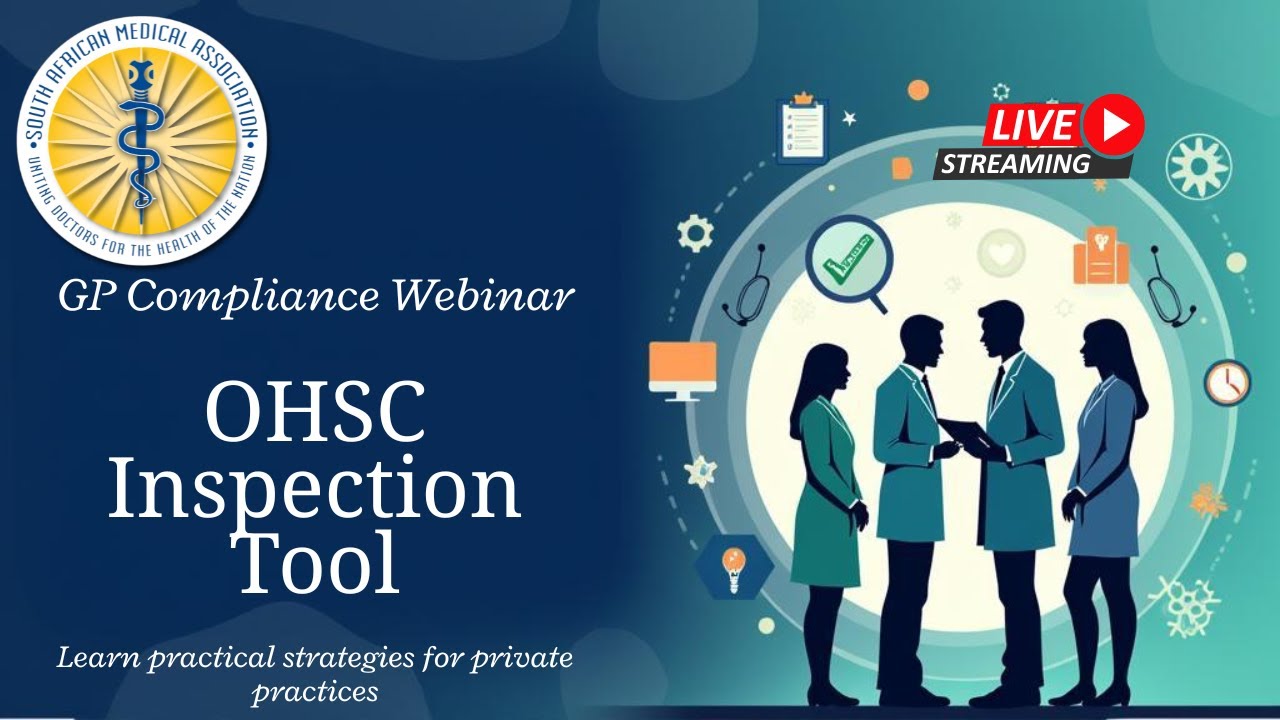 SOUTH AFRICAN MEDICAL ASSOCIATION
UNITING DOCTORS FOR THE HEALTH OF THE NATION

LIVE
STREAMING

GP Compliance Webinar

OHSC Inspection Tool

Learn practical strategies for private practices